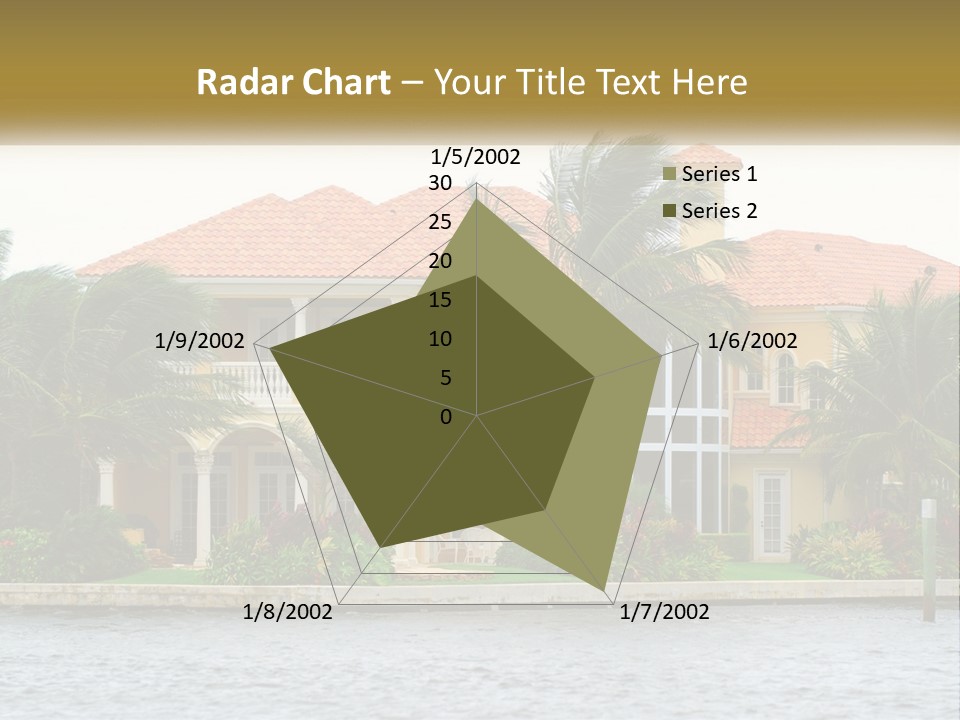 Radar Chart – Your Title Text Here

1/5/2002
30
25
20
15
10
5
0
1/6/2002
1/7/2002
1/8/2002
1/9/2002

Series 1
Series 2